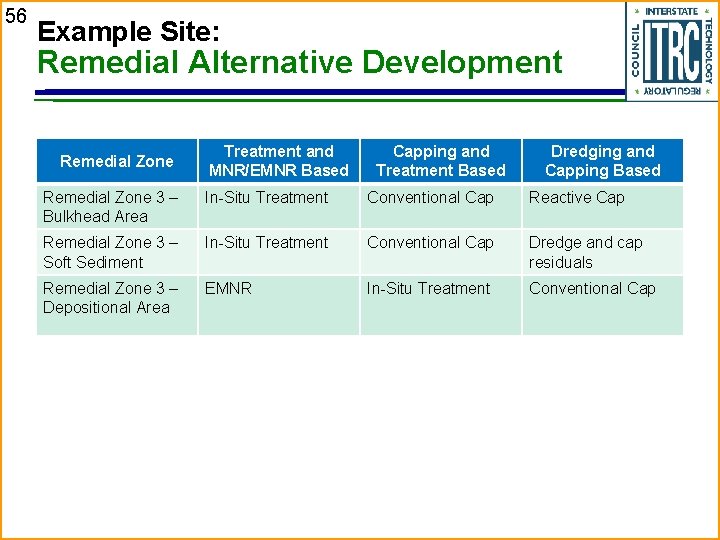 56

Example Site:
Remedial Alternative Development

INTERSTATE TECHNOLOGY REGULATORY COUNCIL
ITRC

| Remedial Zone | Treatment and MNR/EMNR Based | Capping and Treatment Based | Dredging and Capping Based |
|---|---|---|---|
| Remedial Zone 3 – Bulkhead Area | In-Situ Treatment | Conventional Cap | Reactive Cap |
| Remedial Zone 3 – Soft Sediment | In-Situ Treatment | Conventional Cap | Dredge and cap residuals |
| Remedial Zone 3 – Depositional Area | EMNR | In-Situ Treatment | Conventional Cap |